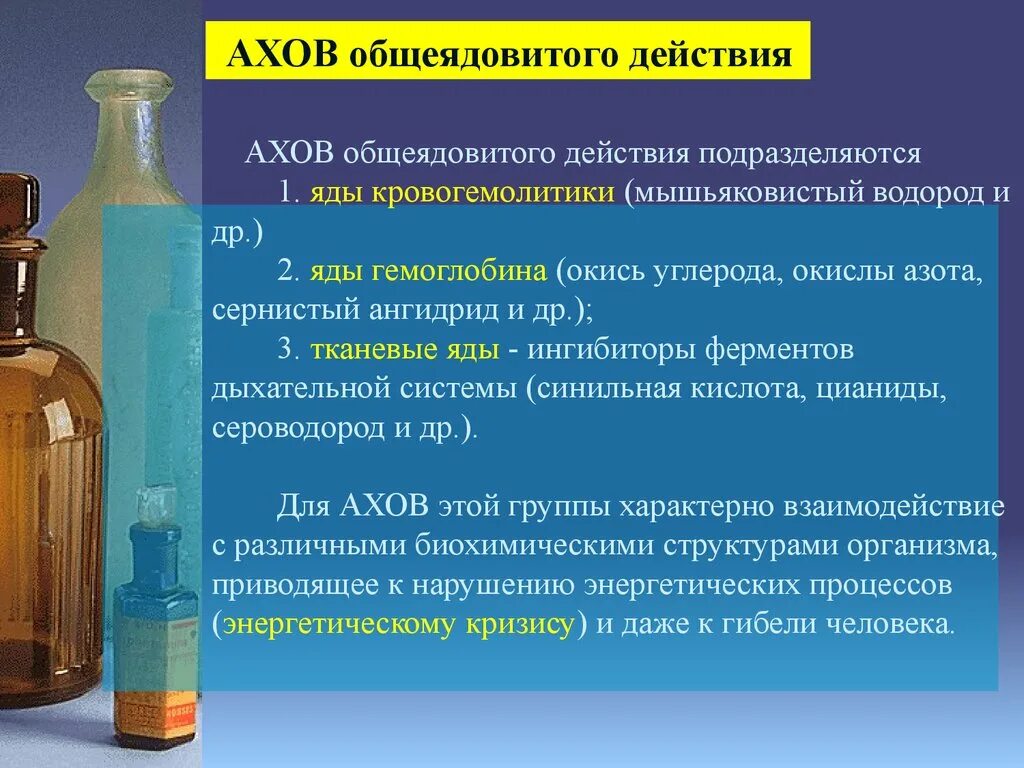 АХОВ общеядовитого действия

АХОВ общеядовитого действия подразделяются

1. яды кровогемолитики (мышьяковистый водород и др.)

2. яды гемоглобина (окись углерода, окислы азота, сернистый ангидрид и др.);

3. тканевые яды - ингибиторы ферментов дыхательной системы (синильная кислота, цианиды, сероводород и др.).

Для АХОВ этой группы характерно взаимодействие с различными биохимическими структурами организма, приводящее к нарушению энергетических процессов (энергетическому кризису) и даже к гибели человека.